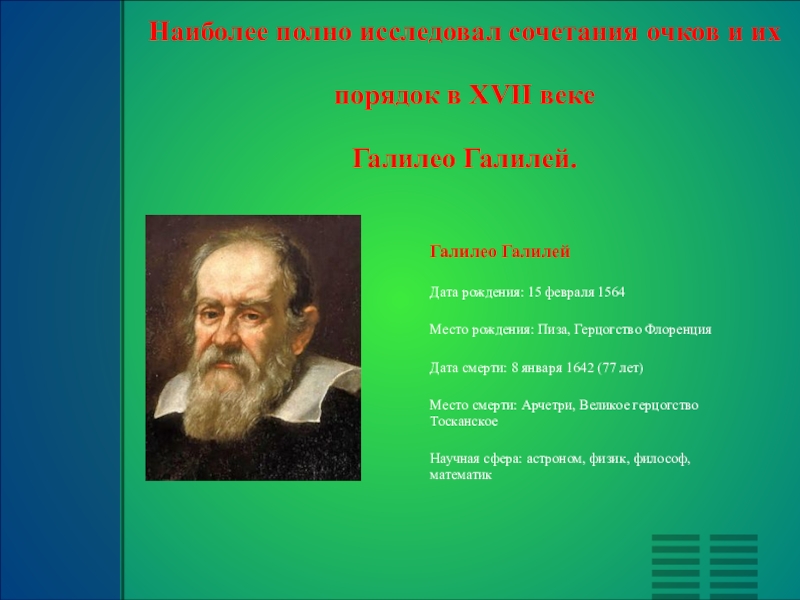 Наиболее полно исследовал сочетания очков и их

порядок в XVII веке

Галилео Галилей.

Галилео Галилей

Дата рождения: 15 февраля 1564

Место рождения: Пиза, Герцогство Флоренция

Дата смерти: 8 января 1642 (77 лет)

Место смерти: Арчетри, Великое герцогство Тосканское

Научная сфера: астроном, физик, философ, математик